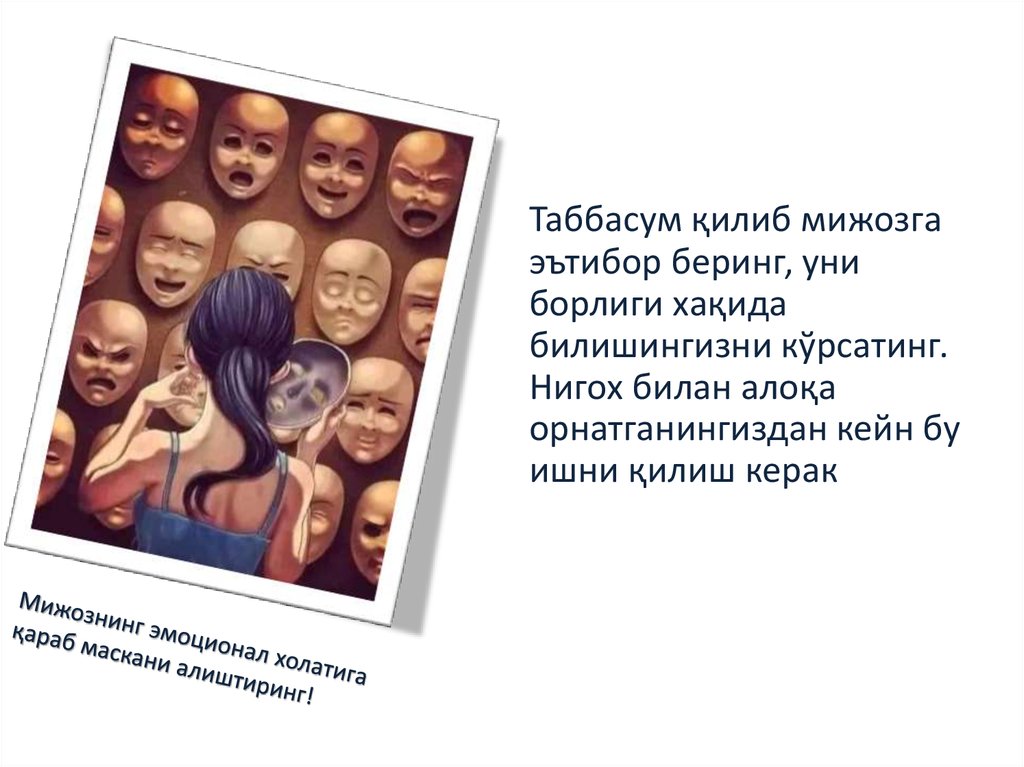 Таббасум қилиб мижозга эътибор беринг, уни борлиги хақида билишингизни кўрсатинг. Нигох билан алоқа орнатганингиздан кейн бу ишни қилиш керак

Мижознинг эмоционал холатига қараб маскани алиштиринг!